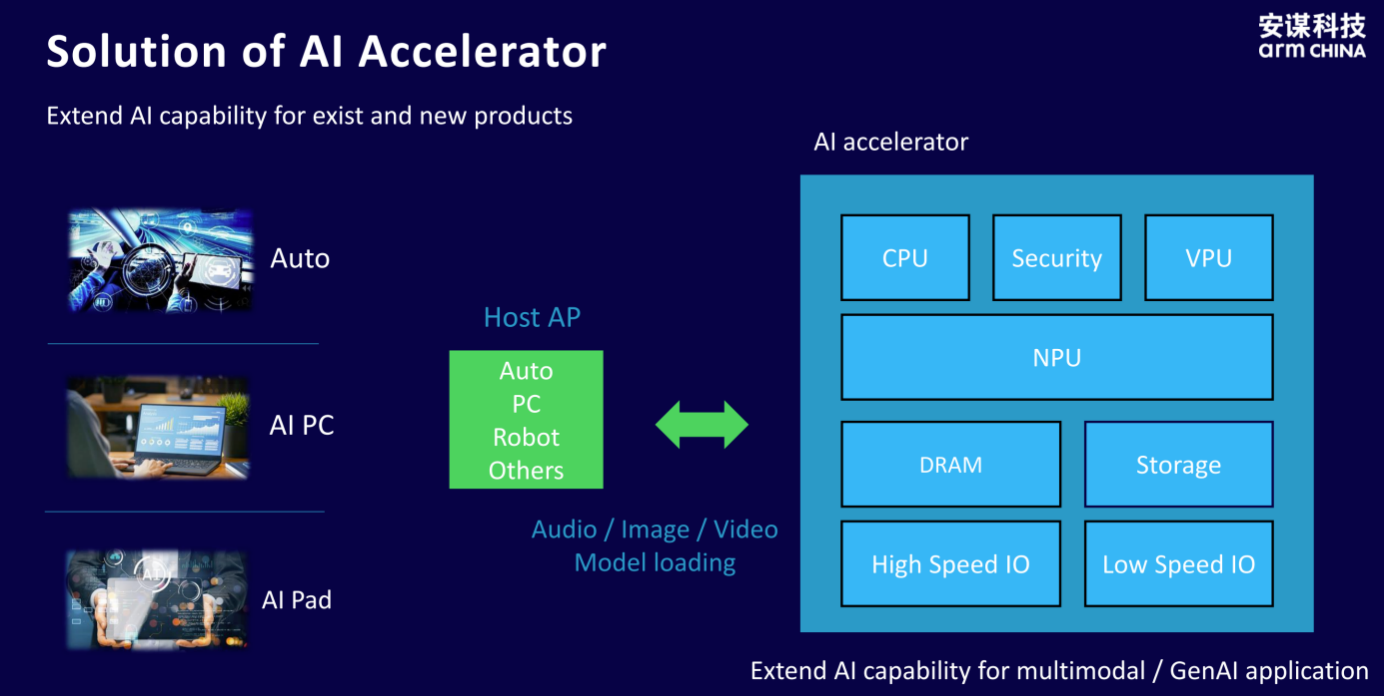 Solution of AI Accelerator

安谋科技
arm CHINA

Extend AI capability for exist and new products

Auto

AI PC

AI Pad

Host AP

Auto
PC
Robot
Others

Audio / Image / Video
Model loading

AI accelerator

CPU

Security

VPU

NPU

DRAM

Storage

High Speed IO

Low Speed IO

Extend AI capability for multimodal / GenAI application